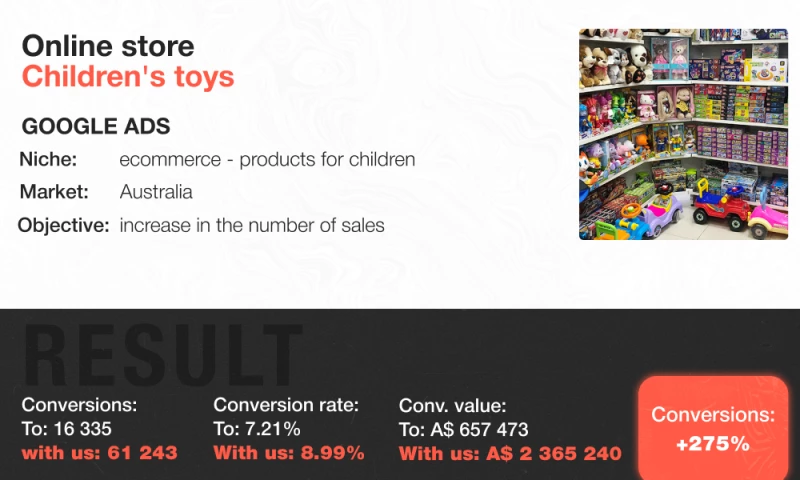 Online store
Children's toys

GOOGLE ADS

Niche: ecommerce - products for children

Market: Australia

Objective: increase in the number of sales

RESULT

Conversions:
To: 16 335
with us: 61 243

Conversion rate:
To: 7.21%
With us: 8.99%

Conv. value:
To: A$ 657 473
With us: A$ 2 365 240

Conversions:
+275%